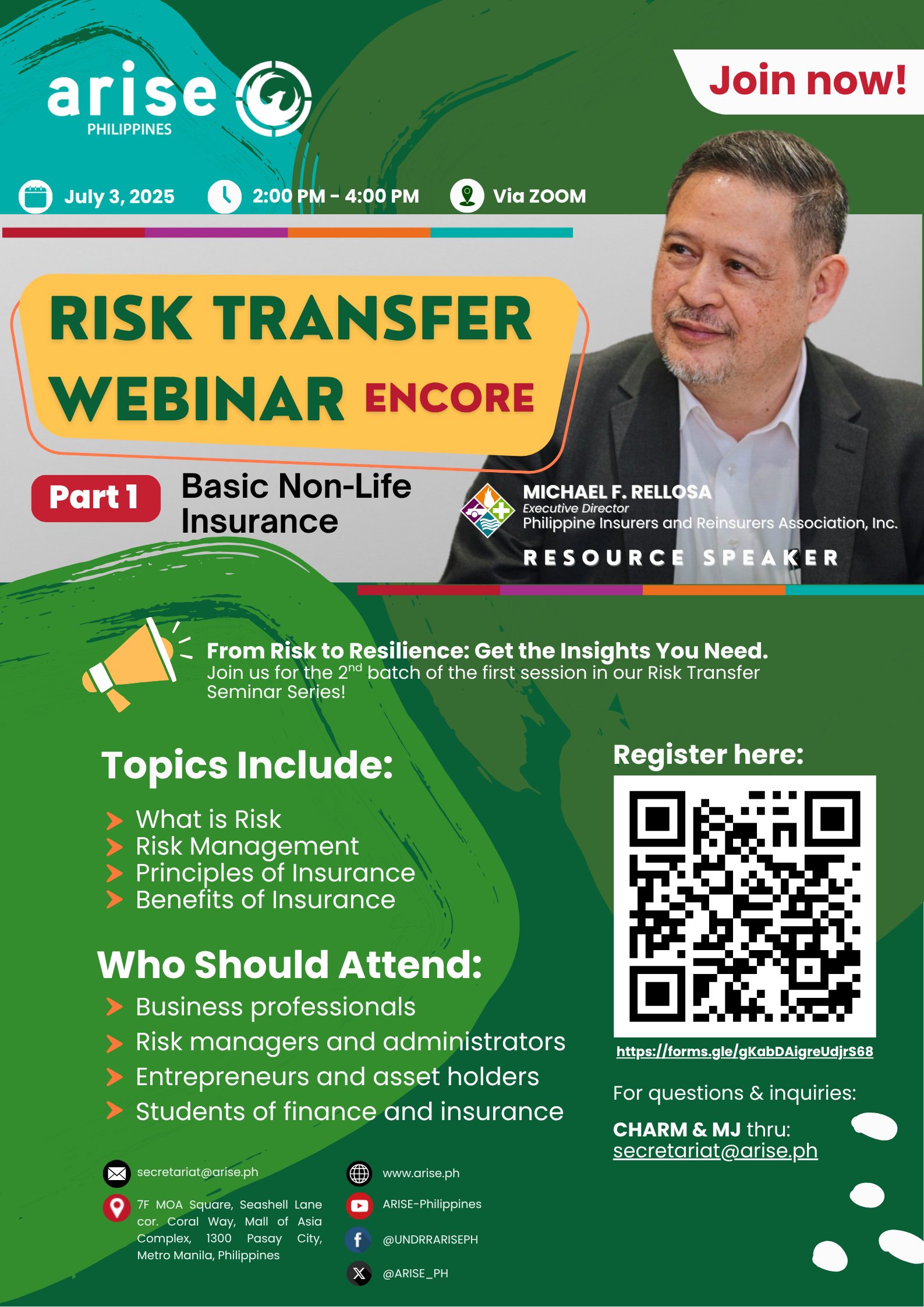 arise PHILIPPINES

Join now!

July 3, 2025 2:00 PM - 4:00 PM Via ZOOM

RISK TRANSFER WEBINAR ENCORE

Part 1 Basic Non-Life Insurance

MICHAEL F. RELLOSA
Executive Director
Philippine Insurers and Reinsurers Association, Inc.
RESOURCE SPEAKER

From Risk to Resilience: Get the Insights You Need.
Join us for the 2$^{nd}$ batch of the first session in our Risk Transfer Seminar Series!

Topics Include:
What is Risk
Risk Management
Principles of Insurance
Benefits of Insurance

Who Should Attend:
Business professionals
Risk managers and administrators
Entrepreneurs and asset holders
Students of finance and insurance

Register here:
https://forms.gle/gKabDAigreUdjrS68

For questions & inquiries:
CHARM & MJ thru:
secretariat@arise.ph

secretariat@arise.ph
7F MOA Square, Seashell Lane cor. Coral Way, Mall of Asia Complex, 1300 Pasay City, Metro Manila, Philippines

www.arise.ph
ARISE-Philippines
@UNDRRARISEPH
@ARISE_PH